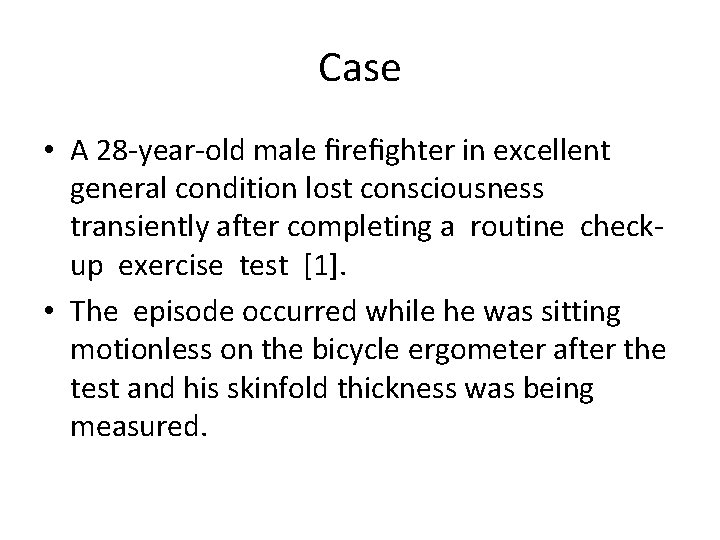 Case

• A 28-year-old male firefighter in excellent general condition lost consciousness transiently after completing a routine check-up exercise test [1].

• The episode occurred while he was sitting motionless on the bicycle ergometer after the test and his skinfold thickness was being measured.